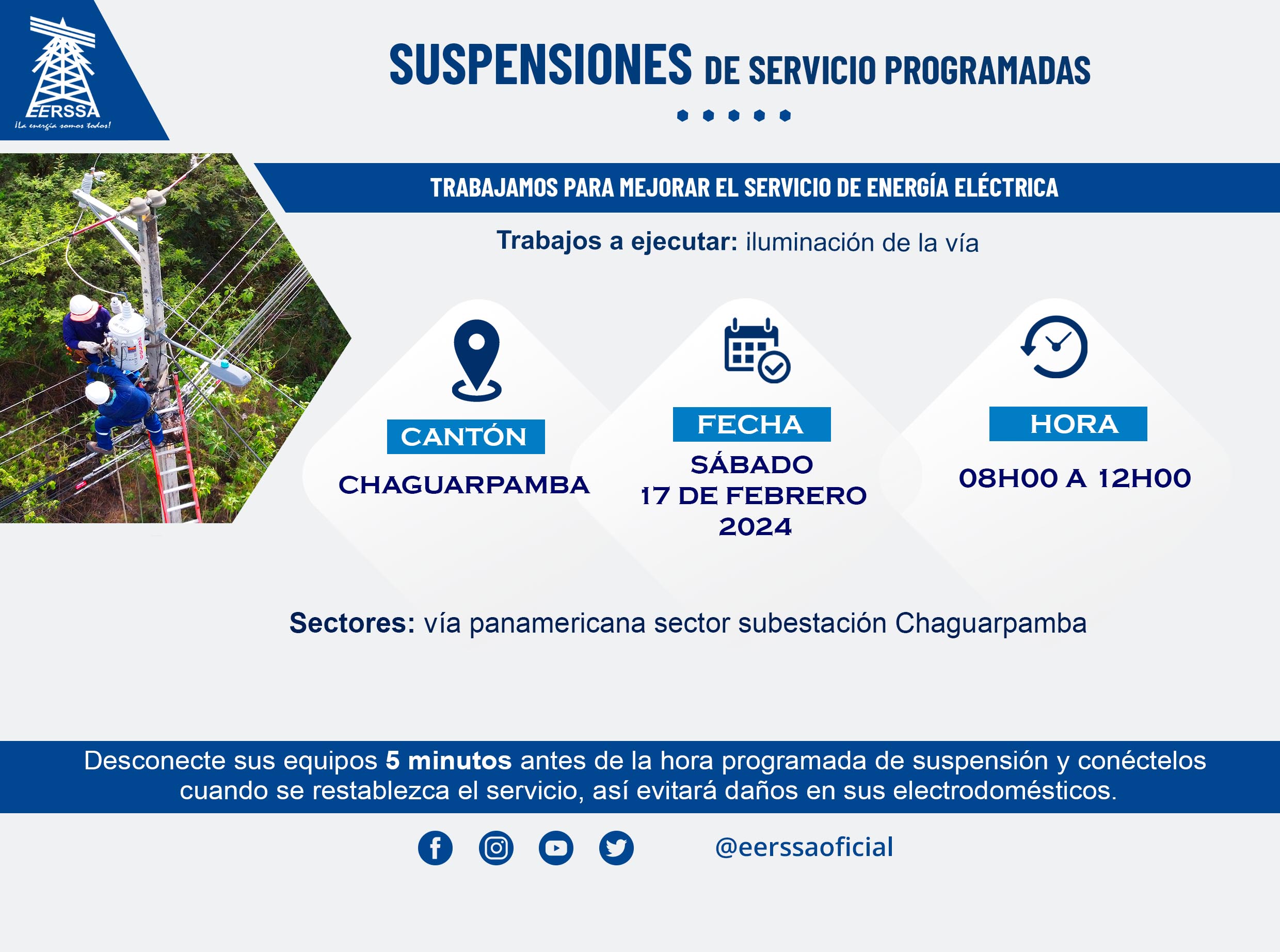 EERSSA
¡La energía somos todos!

SUSPENSIONES DE SERVICIO PROGRAMADAS

TRABAJAMOS PARA MEJORAR EL SERVICIO DE ENERGÍA ELÉCTRICA

Trabajos a ejecutar: iluminación de la vía

CANTÓN
CHAGUARPAMBA

FECHA
SÁBADO
17 DE FEBRERO
2024

HORA
08H00 A 12H00

Sectores: vía panamericana sector subestación Chaguarpamba

Desconecte sus equipos 5 minutos antes de la hora programada de suspensión y conéctelos cuando se restablezca el servicio, así evitará daños en sus electrodomésticos.

@eerssaoficial